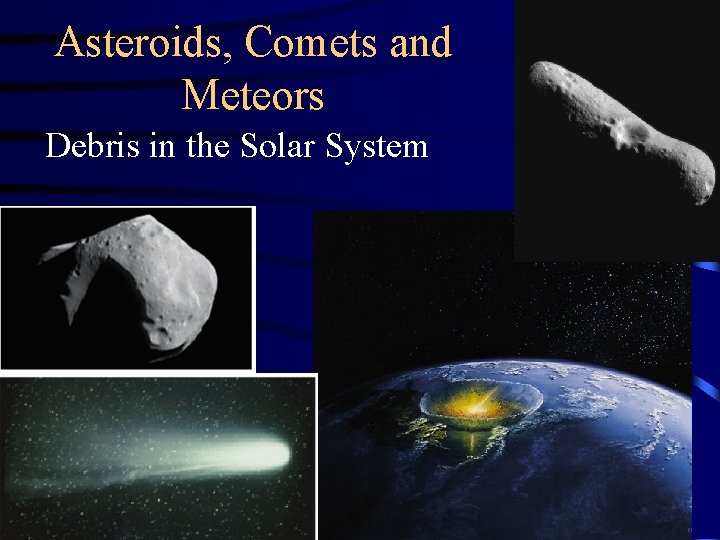 Asteroids, Comets and Meteors

Debris in the Solar System